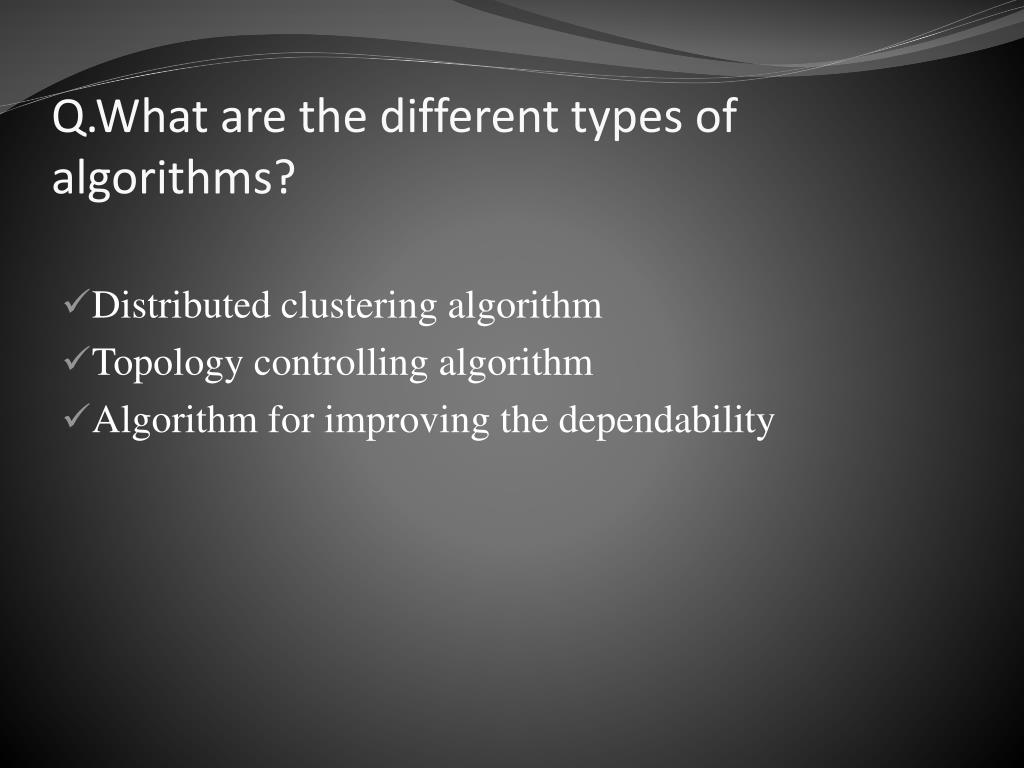 Q.What are the different types of algorithms?

✓Distributed clustering algorithm
✓Topology controlling algorithm
✓Algorithm for improving the dependability